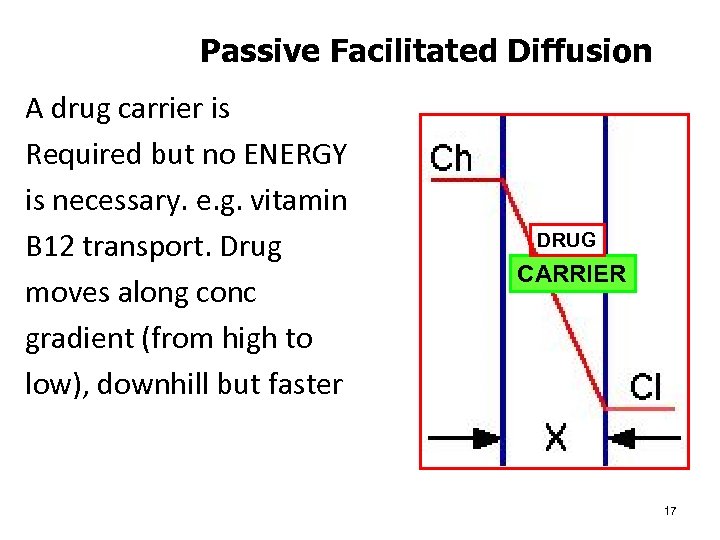 Passive Facilitated Diffusion

A drug carrier is Required but no ENERGY is necessary. e.g. vitamin B12 transport. Drug moves along conc gradient (from high to low), downhill but faster

Ch

DRUG

CARRIER

Cl

X

17